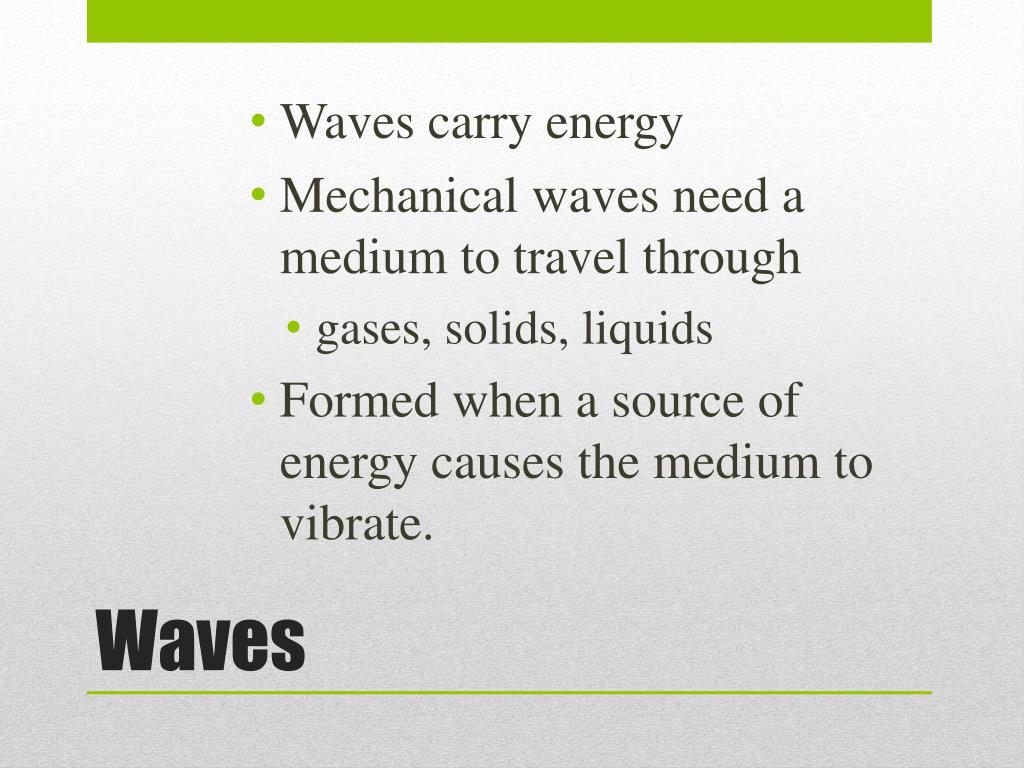 • Waves carry energy
• Mechanical waves need a medium to travel through
  • gases, solids, liquids
• Formed when a source of energy causes the medium to vibrate.

Waves